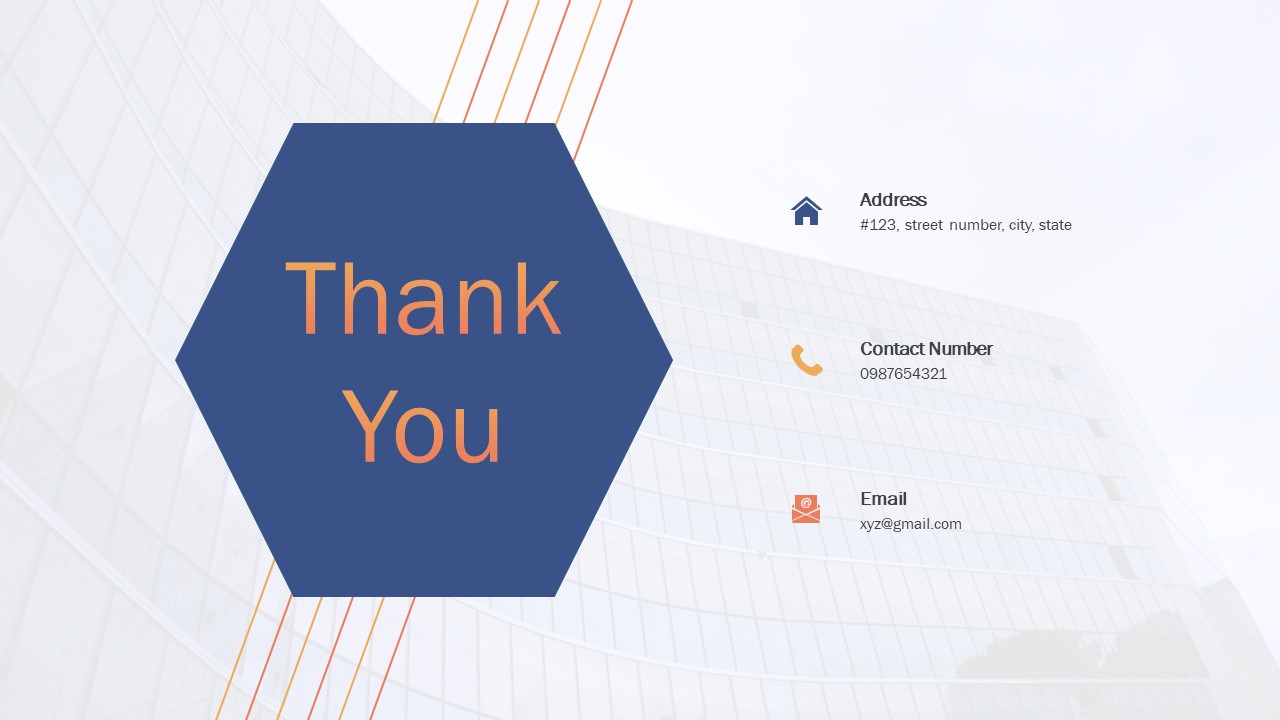 Thank You

Address
#123, street number, city, state

Contact Number
0987654321

Email
xyz@gmail.com